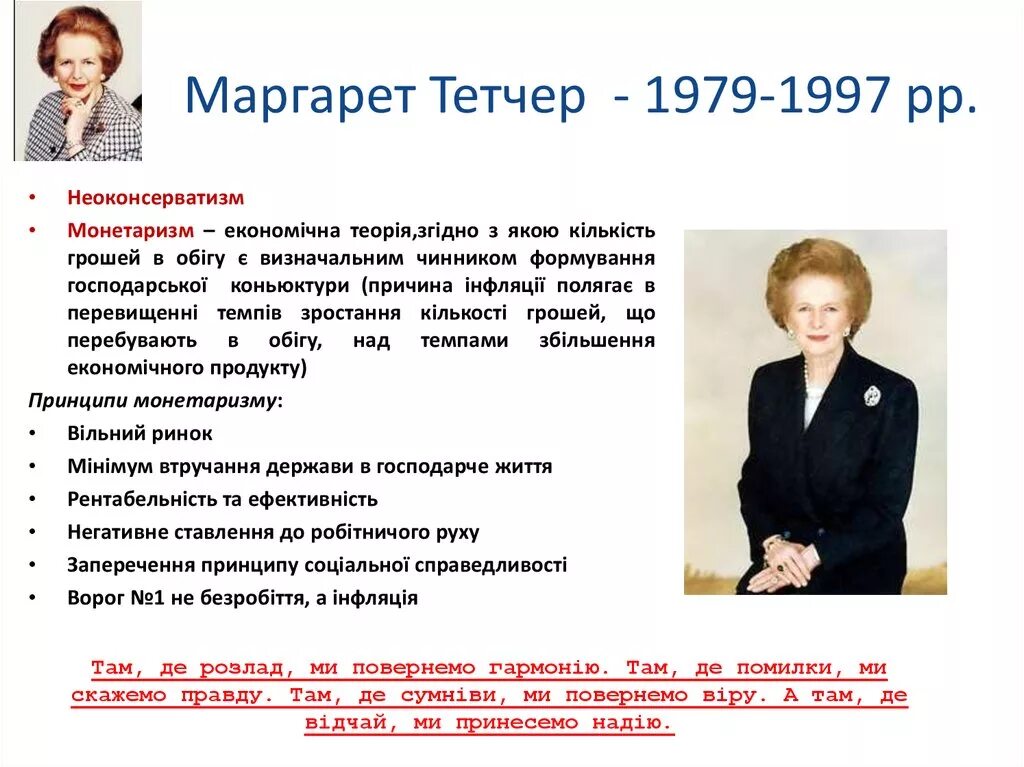 Маргарет Тетчер - 1979-1997 рр.

• Неоконсерватизм
• Монетаризм – економічна теорія,згідно з якою кількість грошей в обігу є визначальним чинником формування господарської коньюктури (причина інфляції полягає в перевищенні темпів зростання кількості грошей, що перебувають в обігу, над темпами збільшення економічного продукту)

Принципи монетаризму:
• Вільний ринок
• Мінімум втручання держави в господарче життя
• Рентабельність та ефективність
• Негативне ставлення до робітничого руху
• Заперечення принципу соціальної справедливості
• Ворог №1 не безробіття, а інфляція

Там, де розлад, ми повернемо гармонію. Там, де помилки, ми скажемо правду. Там, де сумніви, ми повернемо віру. А там, де відчай, ми принесемо надію.